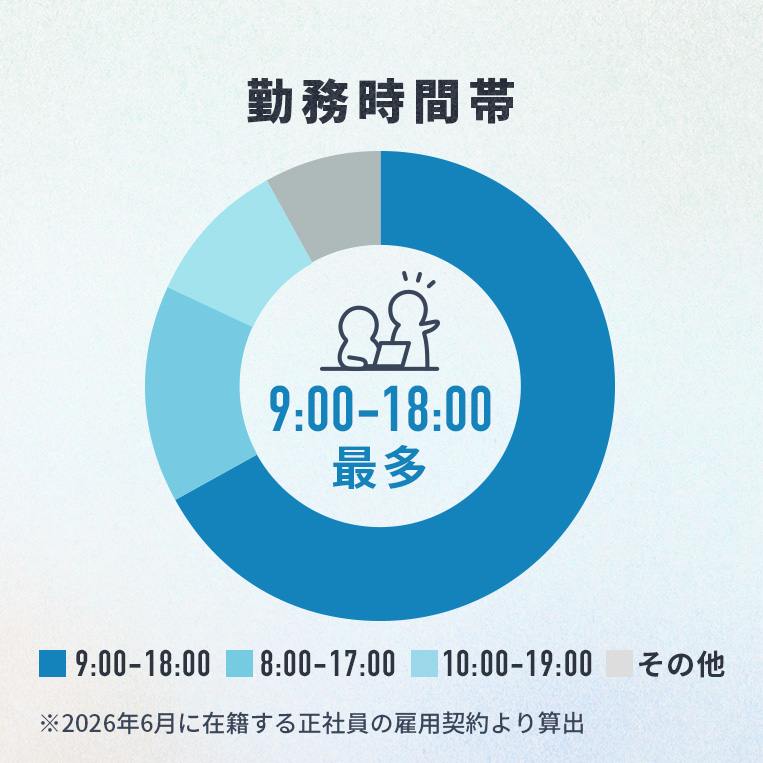 勤務時間帯

9:00-18:00
最多

9:00-18:00 8:00-17:00 10:00-19:00 その他

※2026年6月に在籍する正社員の雇用契約より算出